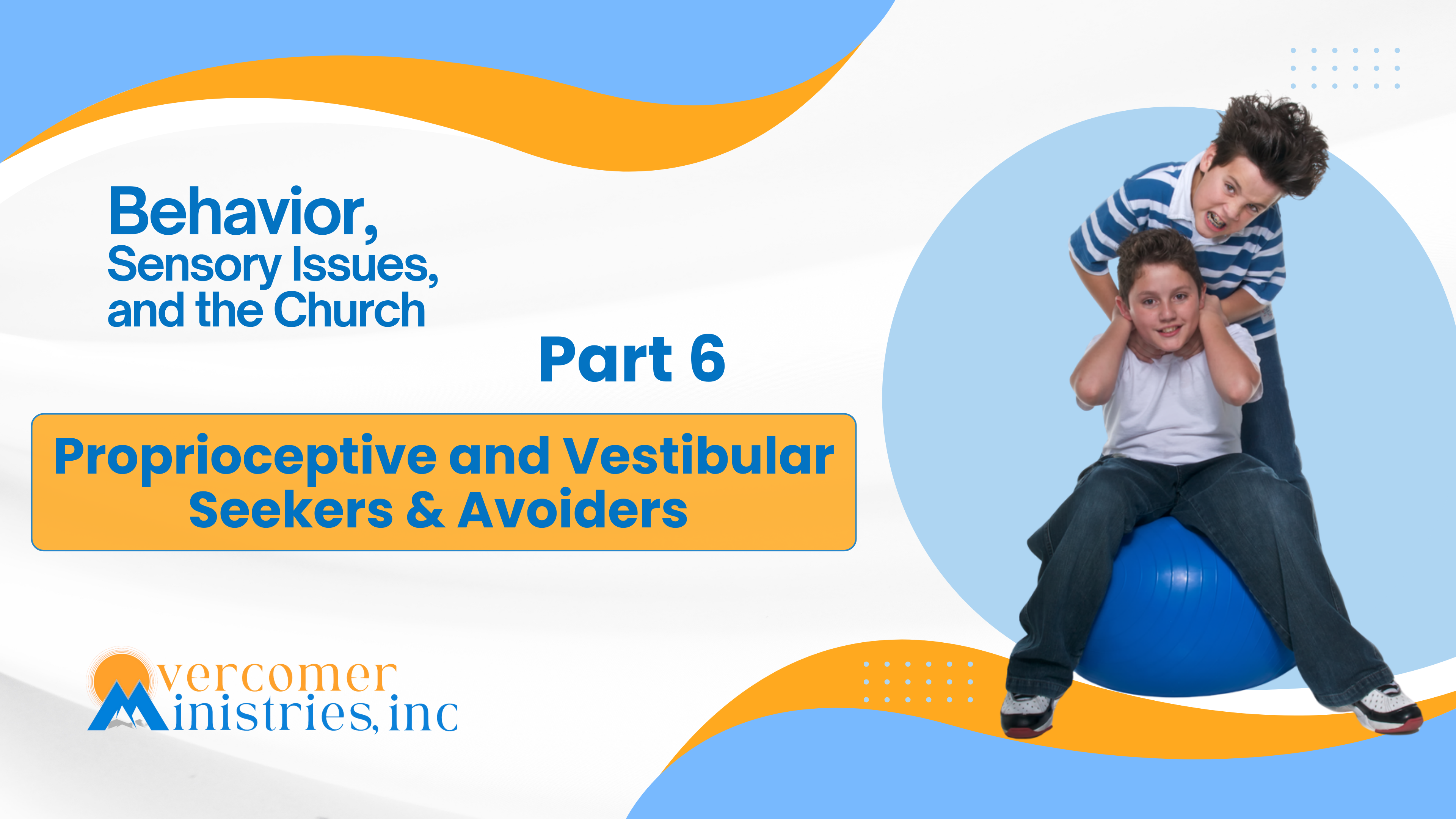 Behavior,
Sensory Issues,
and the Church

Part 6

Proprioceptive and Vestibular Seekers & Avoiders

Overcomer Ministries, inc